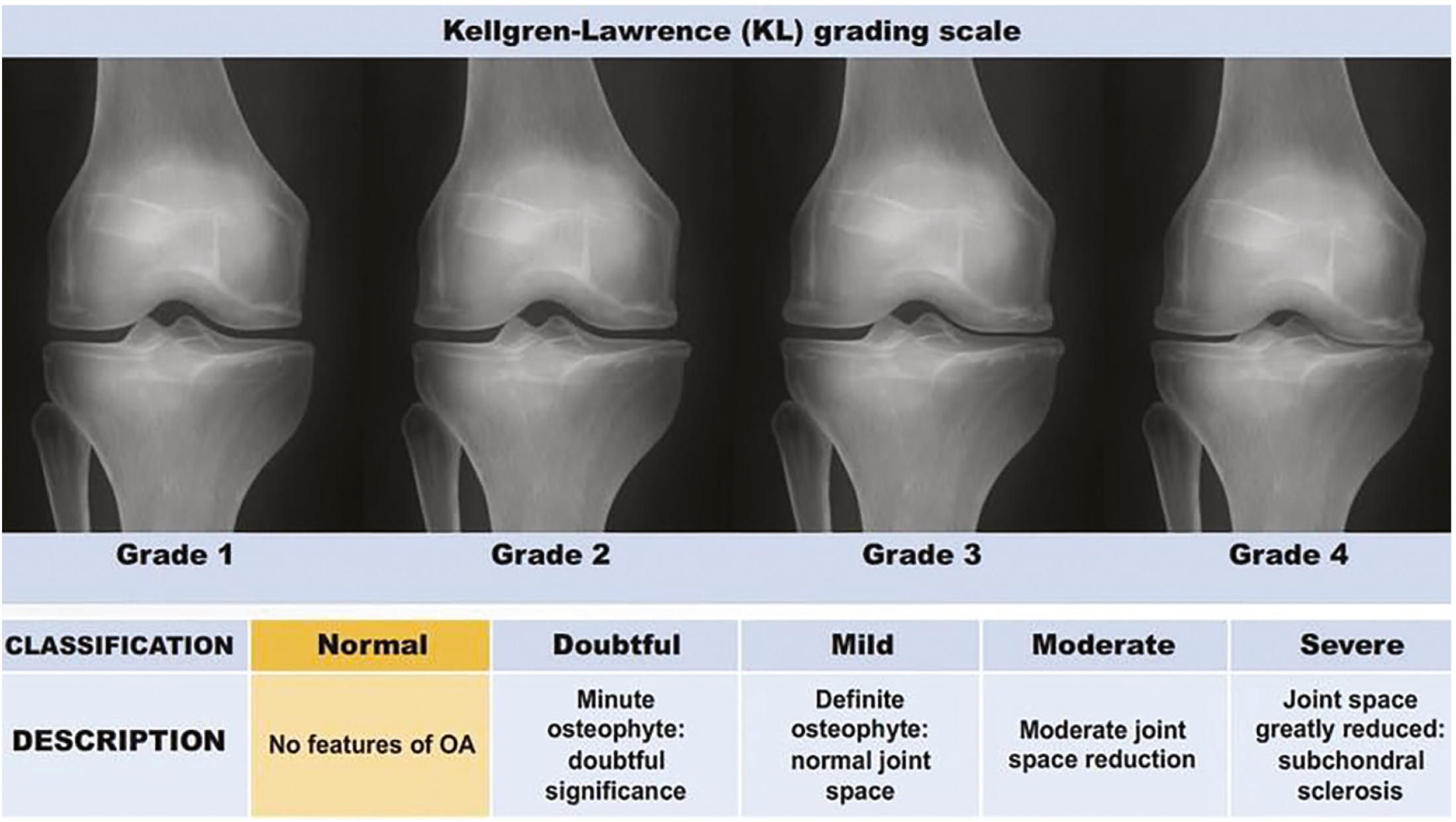 Kellgren-Lawrence (KL) grading scale

Grade 1

Grade 2

Grade 3

Grade 4

| CLASSIFICATION | Normal | Doubtful | Mild | Moderate | Severe |
|---|---|---|---|---|---|
| DESCRIPTION | No features of OA | Minute osteophyte: doubtful significance | Definite osteophyte: normal joint space | Moderate joint space reduction | Joint space greatly reduced: subchondral sclerosis |